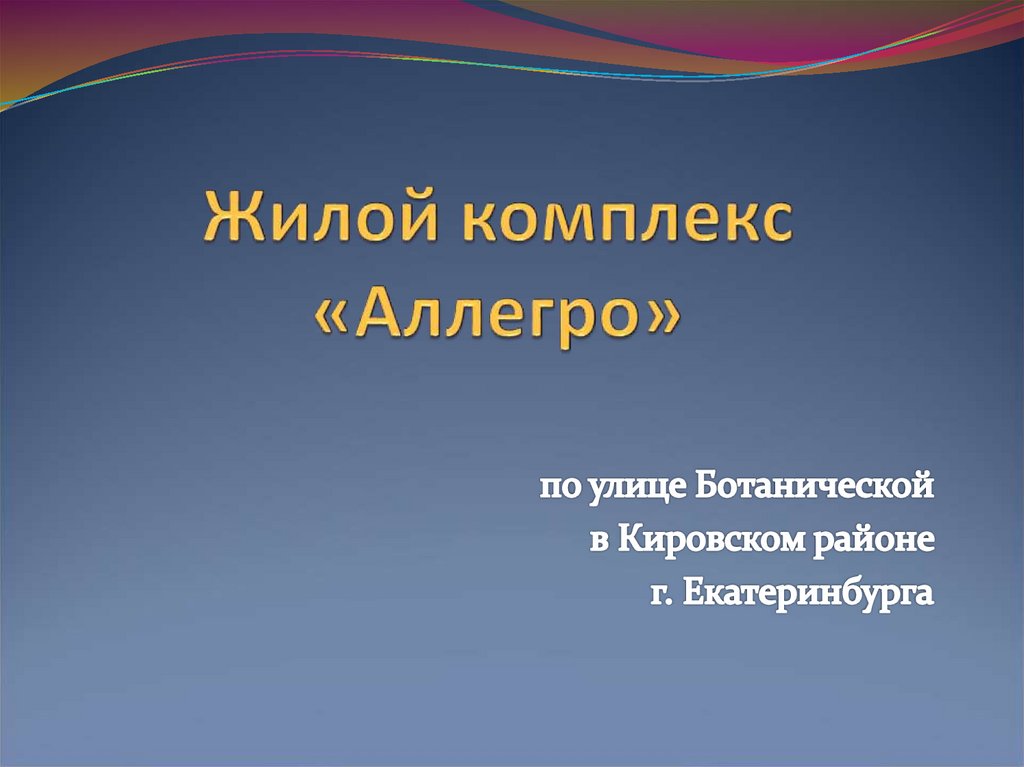 Жилой комплекс «Аллегро»

по улице Ботанической
в Кировском районе
г. Екатеринбурга